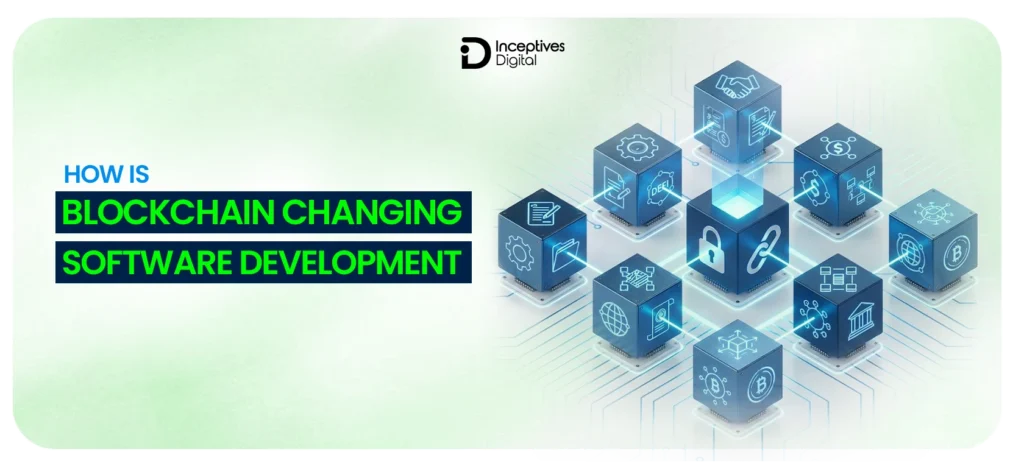 Inceptives Digital

HOW IS
BLOCKCHAIN CHANGING
SOFTWARE DEVELOPMENT

DEFI